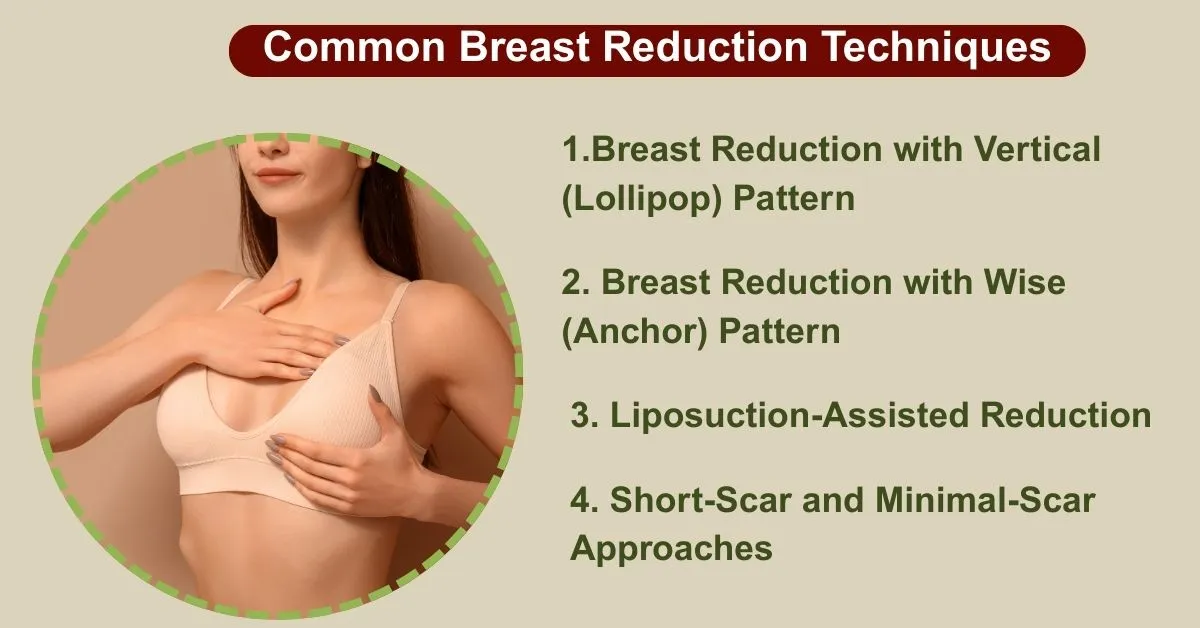 Common Breast Reduction Techniques

1.Breast Reduction with Vertical (Lollipop) Pattern

2. Breast Reduction with Wise (Anchor) Pattern

3. Liposuction-Assisted Reduction

4. Short-Scar and Minimal-Scar Approaches